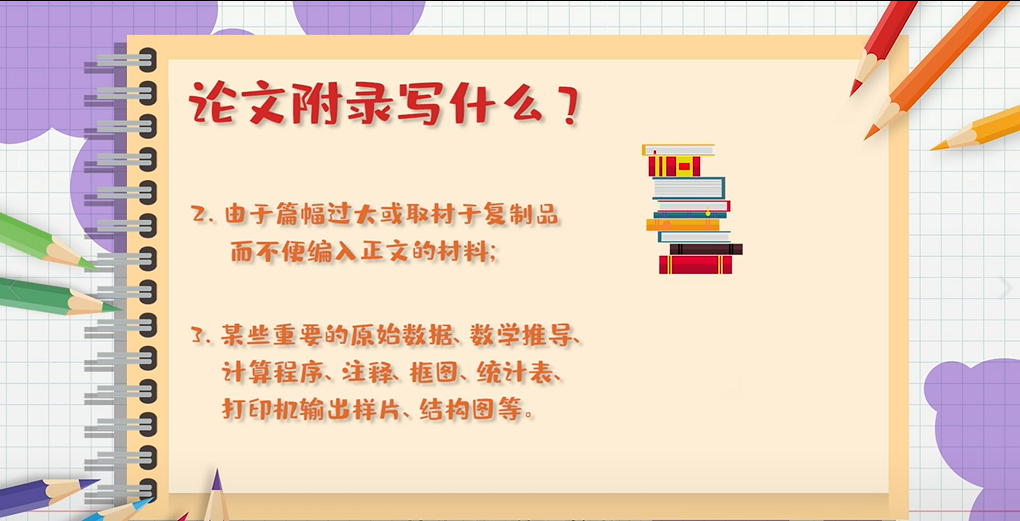 论文附录写什么？

2. 由于篇幅过大或取材于复制品而不便编入正文的材料；

3. 某些重要的原始数据、数学推导、计算程序、注释、框图、统计表、打印机输出样片、结构图等。